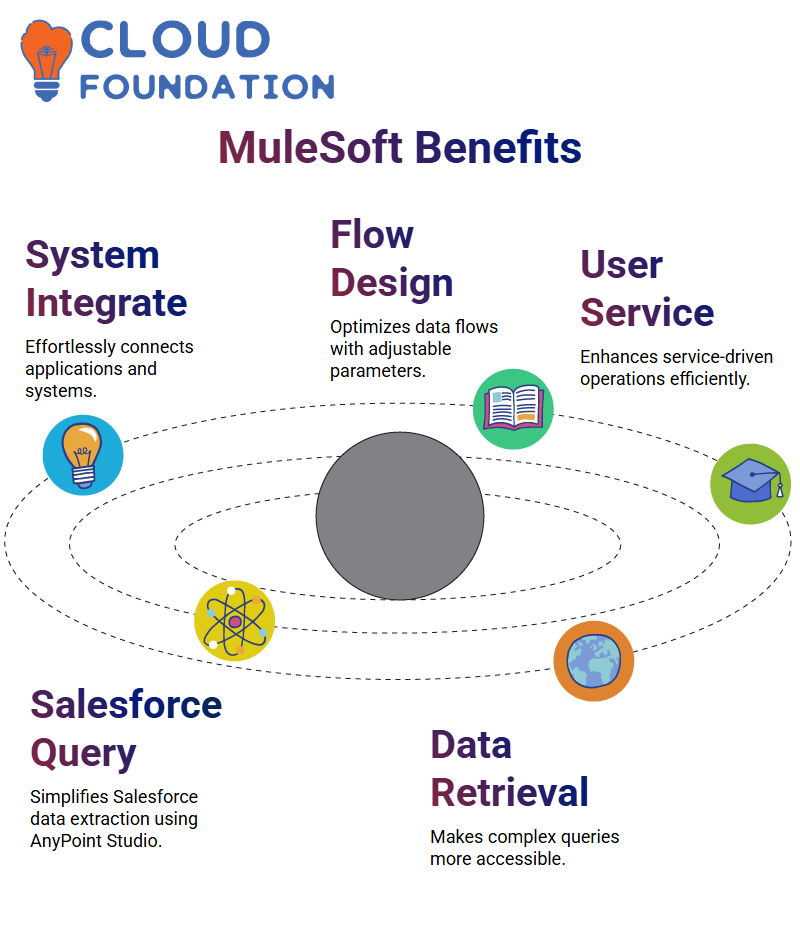 CLOUD FOUNDATION

MuleSoft Benefits

System Integrate

Effortlessly connects applications and systems.

Flow Design

Optimizes data flows with adjustable parameters.

User Service

Enhances service-driven operations efficiently.

Salesforce Query

Simplifies Salesforce data extraction using AnyPoint Studio.

Data Retrieval

Makes complex queries more accessible.